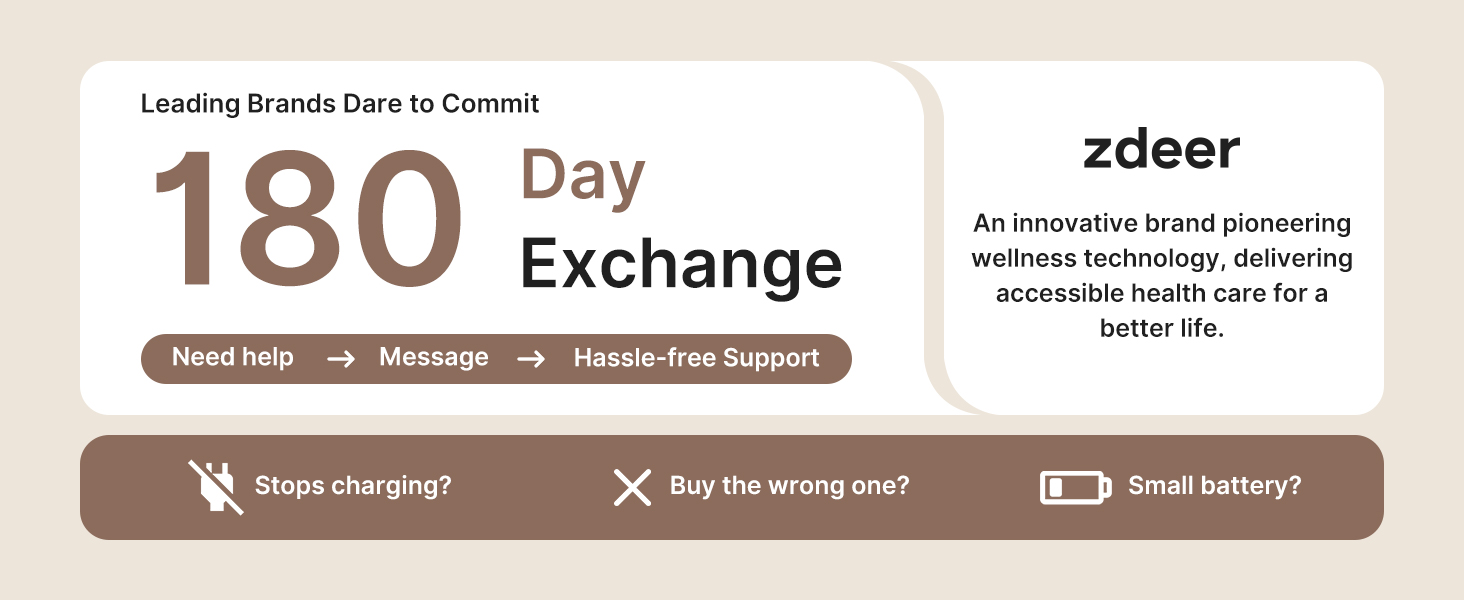 Leading Brands Dare to Commit

180 Day Exchange

Need help → Message → Hassle-free Support

zdeer

An innovative brand pioneering wellness technology, delivering accessible health care for a better life.

Stops charging?

Buy the wrong one?

Small battery?